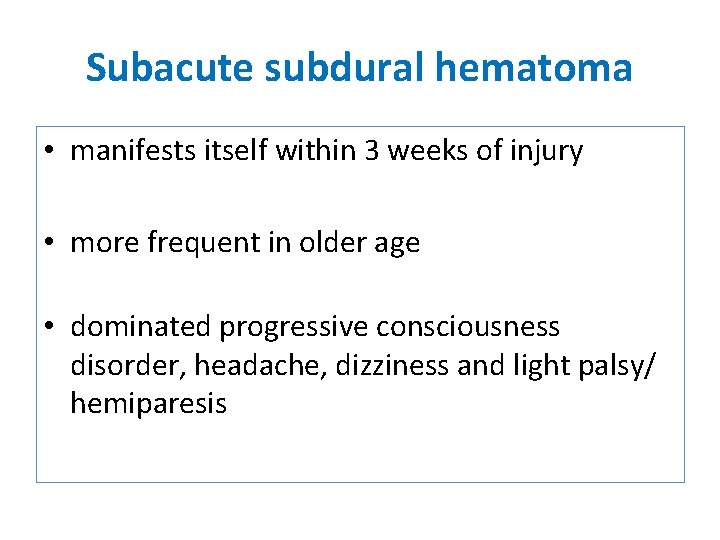 Subacute subdural hematoma

• manifests itself within 3 weeks of injury

• more frequent in older age

• dominated progressive consciousness disorder, headache, dizziness and light palsy/ hemiparesis